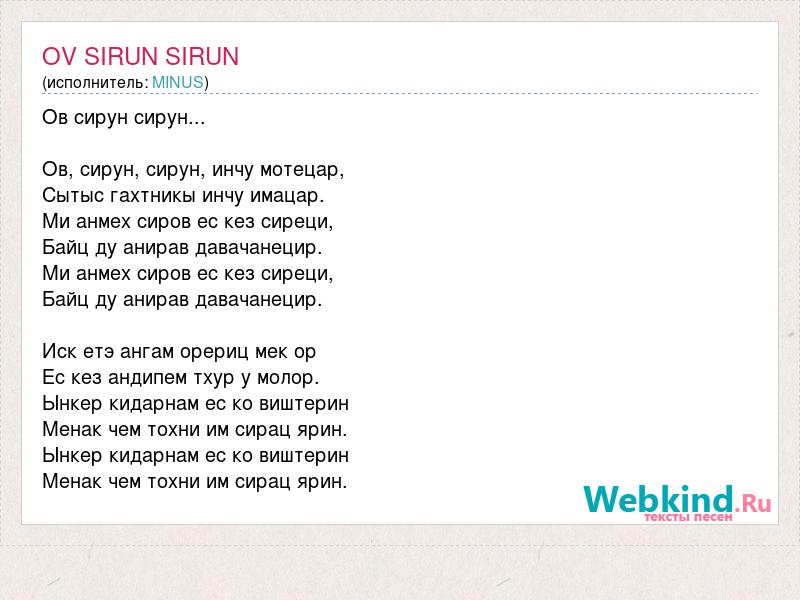 OV SIRUN SIRUN
(исполнитель: MINUS)

Ов сирун сирун...

Ов, сирун, сирун, инчу мотецар,
Сытыс гахтникы инчу имацар.
Ми анмех сиров ес кез сиреци,
Байц ду анирав давачанецир.
Ми анмех сиров ес кез сиреци,
Байц ду анирав давачанецир.

Иск етэ ангам орериц мек ор
Ес кез андипем тхур у молор.
Ынкер кидарнам ес ко виштерин
Менак чем тохни им сирац ярин.
Ынкер кидарнам ес ко виштерин
Менак чем тохни им сирац ярин.

Webkind.Ru
тексты песен